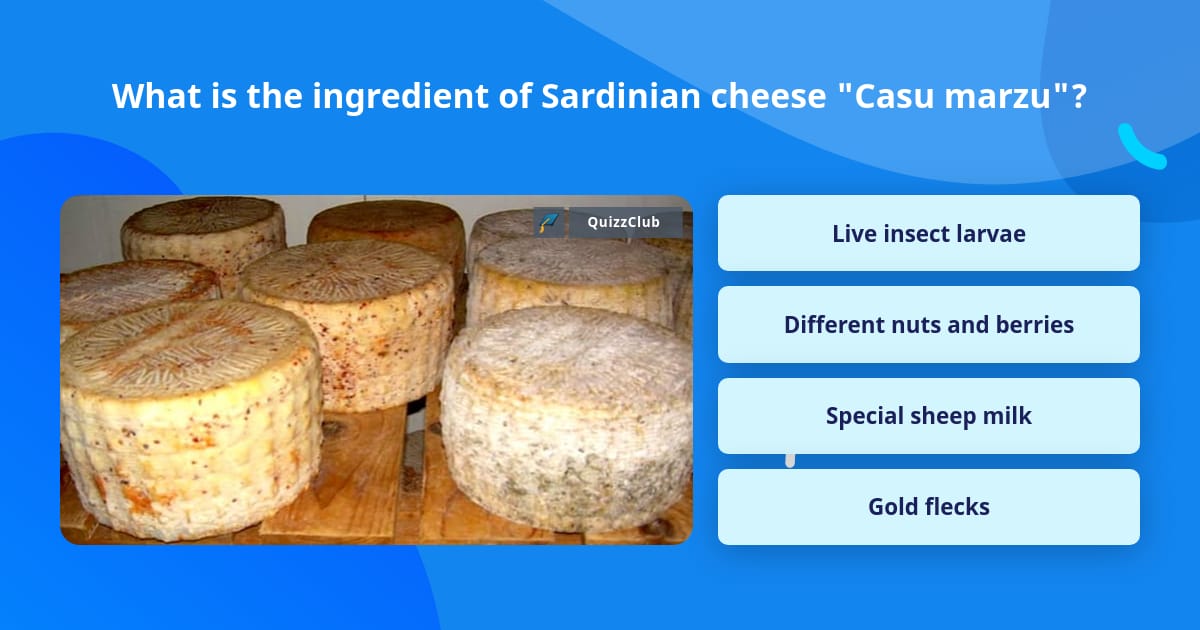 What is the ingredient of Sardinian cheese "Casu marzu"?

QuizzClub

Live insect larvae

Different nuts and berries

Special sheep milk

Gold flecks